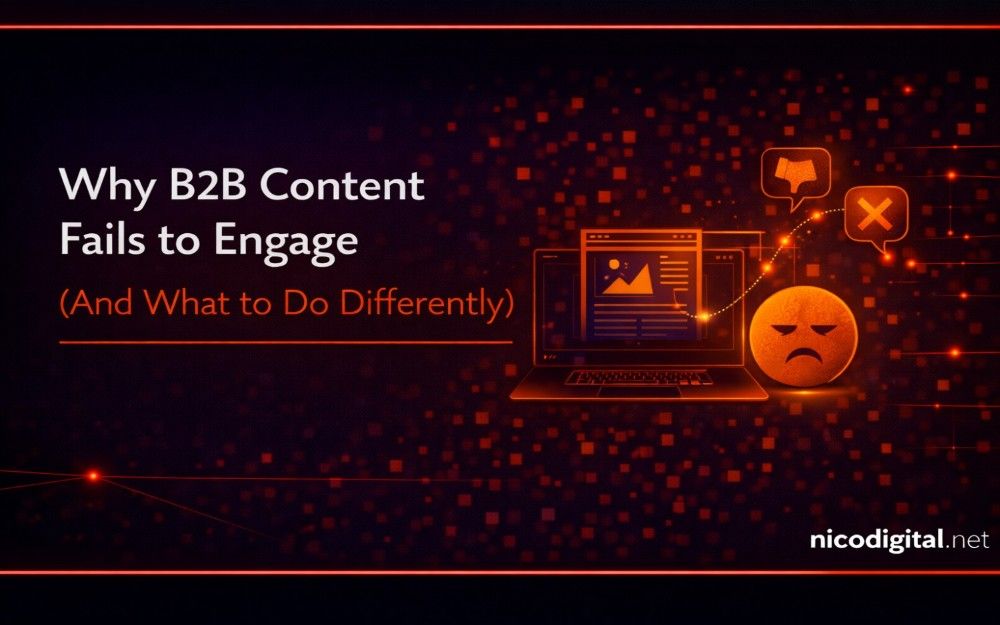 Why B2B Content Fails to Engage

(And What to Do Differently)

nicodigital.net